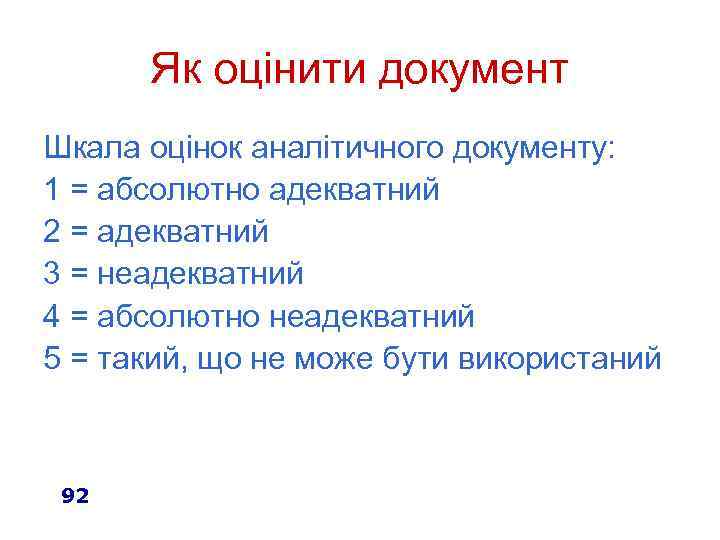 Як оцінити документ

Шкала оцінок аналітичного документу:
1 = абсолютно адекватний
2 = адекватний
3 = неадекватний
4 = абсолютно неадекватний
5 = такий, що не може бути використаний

92